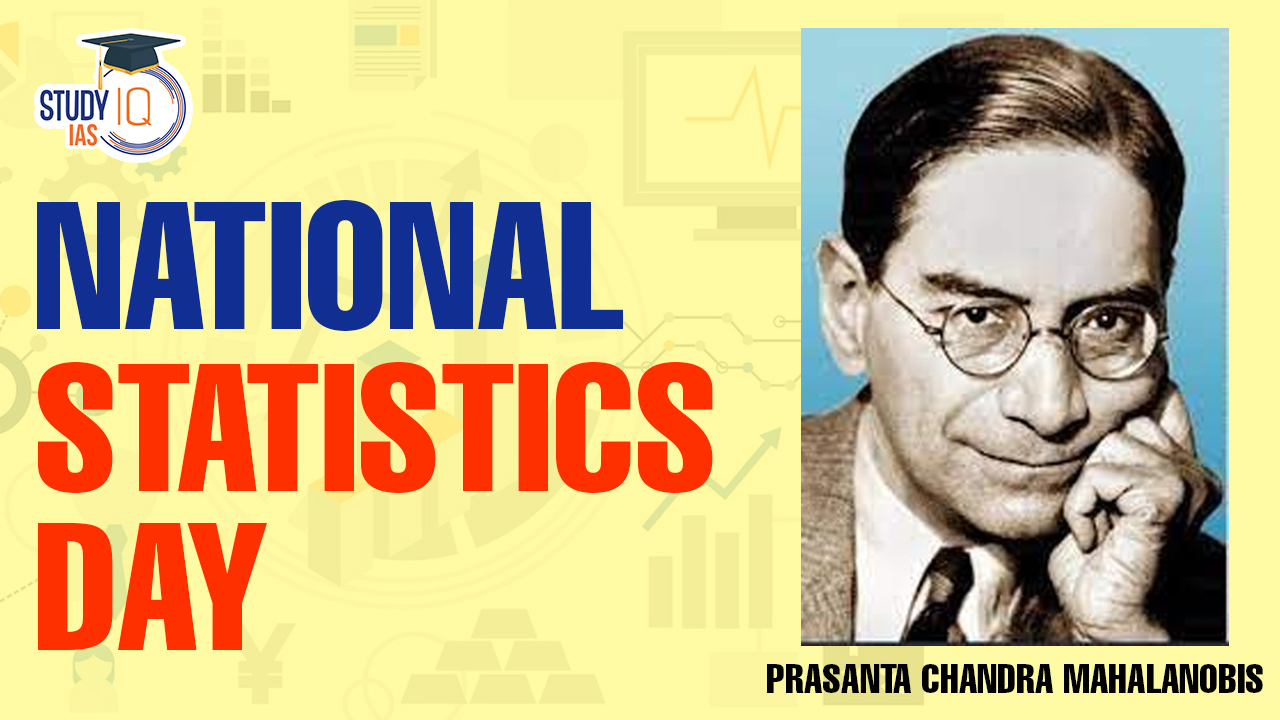 STUDY IQ IAS

NATIONAL STATISTICS DAY

PRASANTA CHANDRA MAHALANOBIS